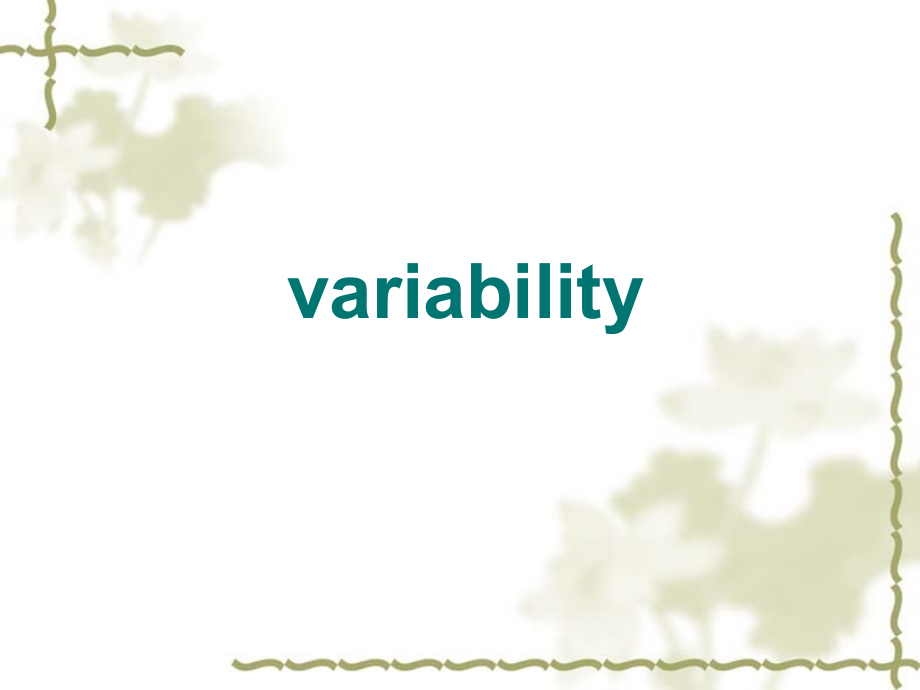 variability